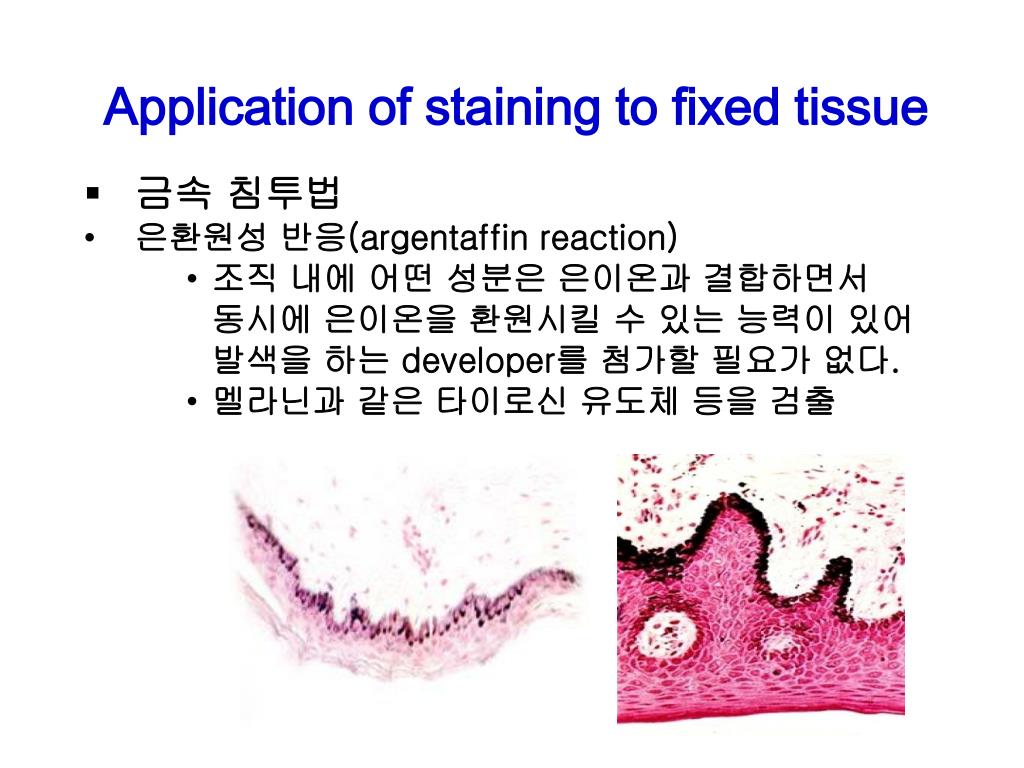 Application of staining to fixed tissue

▪ 금속 침투법

• 은환원성 반응(argentaffin reaction)

• 조직 내에 어떤 성분은 은이온과 결합하면서 동시에 은이온을 환원시킬 수 있는 능력이 있어 발색을 하는 developer를 첨가할 필요가 없다.

• 멜라닌과 같은 타이로신 유도체 등을 검출